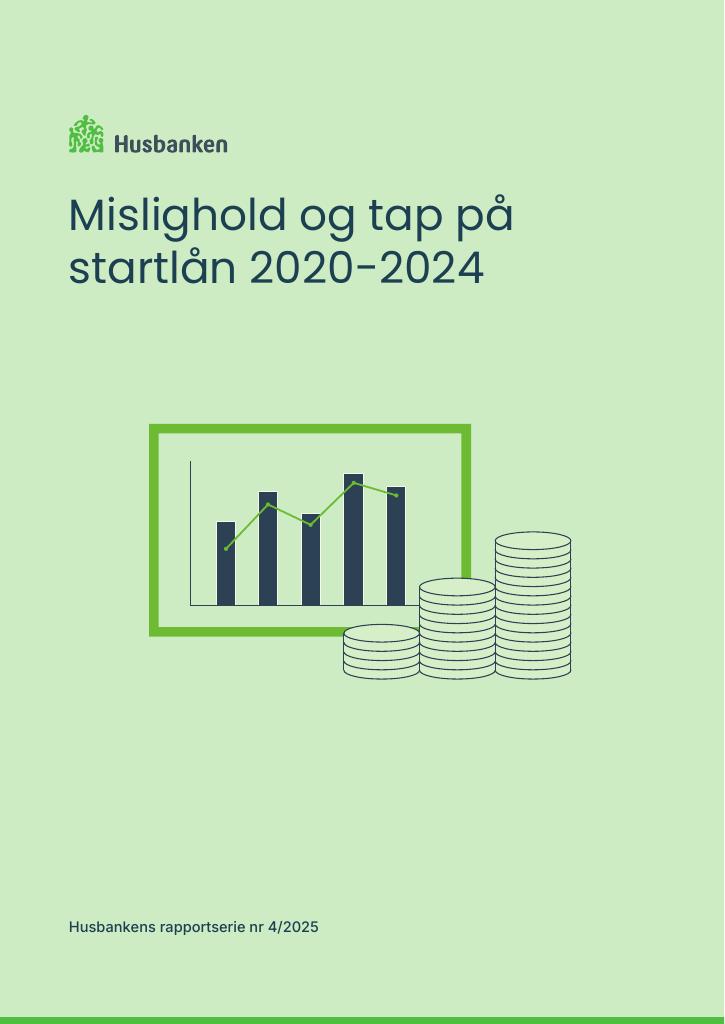 Husbanken

Mislighold og tap på startlån 2020-2024

Husbankens rapportserie nr 4/2025